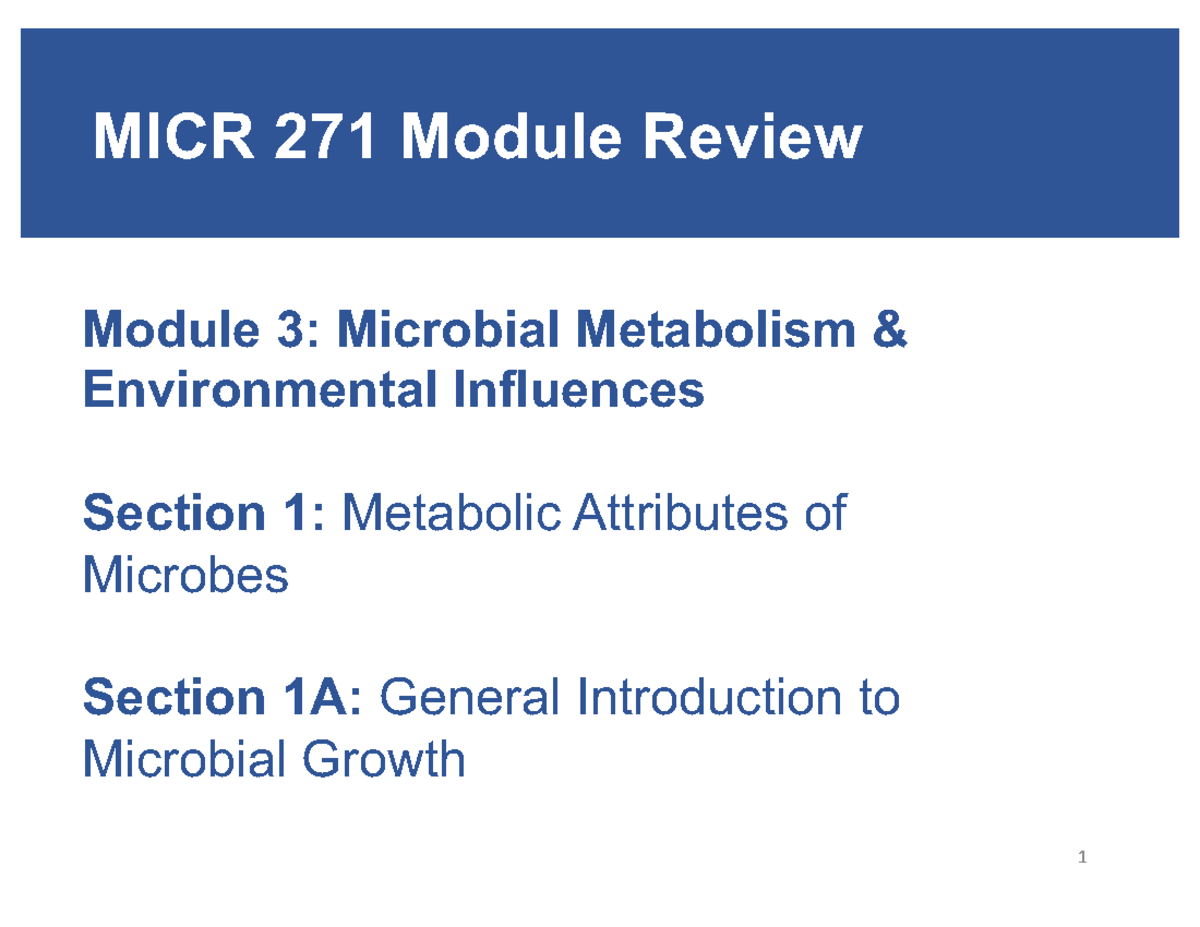 MICR 271 Module Review

Module 3: Microbial Metabolism & Environmental Influences

Section 1: Metabolic Attributes of Microbes

Section 1A: General Introduction to Microbial Growth

1